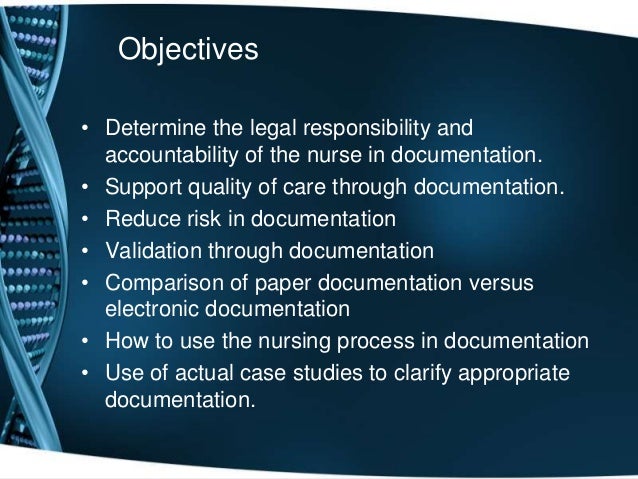 Objectives

• Determine the legal responsibility and accountability of the nurse in documentation.
• Support quality of care through documentation.
• Reduce risk in documentation
• Validation through documentation
• Comparison of paper documentation versus electronic documentation
• How to use the nursing process in documentation
• Use of actual case studies to clarify appropriate documentation.